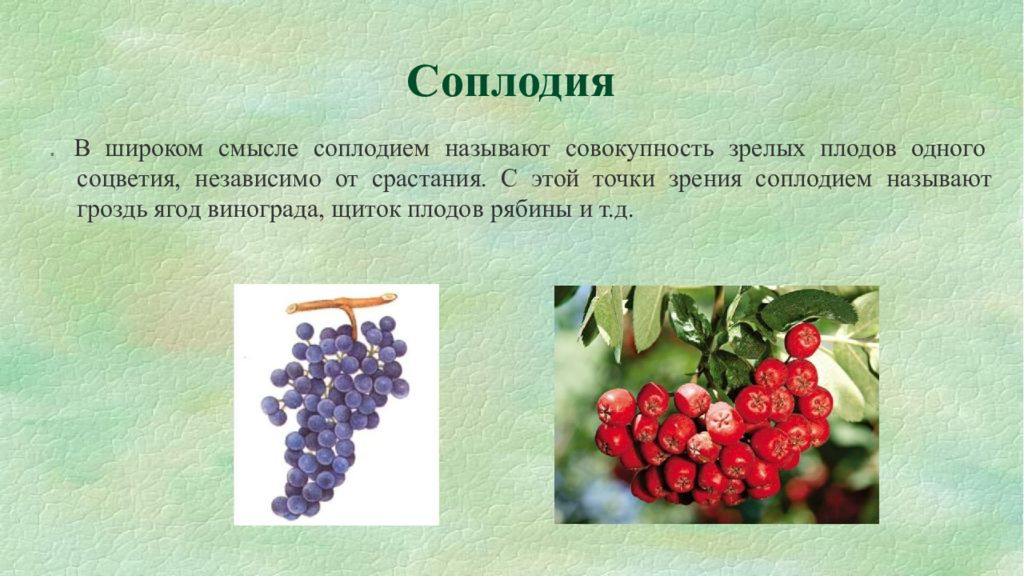 Соплодия

. В широком смысле соплодием называют совокупность зрелых плодов одного соцветия, независимо от срастания. С этой точки зрения соплодием называют гроздь ягод винограда, щиток плодов рябины и т.д.